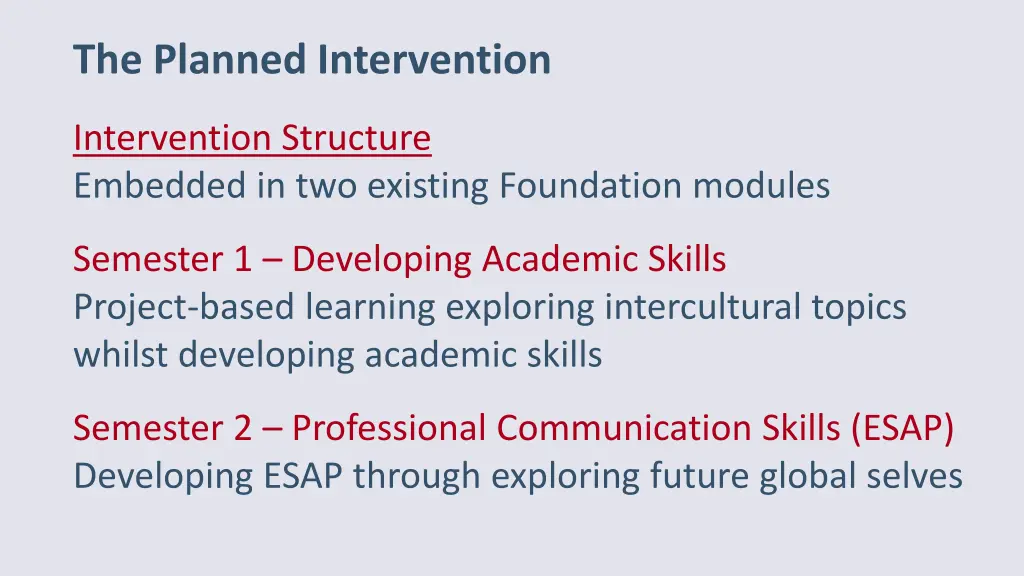 The Planned Intervention

Intervention Structure
Embedded in two existing Foundation modules

Semester 1 – Developing Academic Skills
Project-based learning exploring intercultural topics whilst developing academic skills

Semester 2 – Professional Communication Skills (ESAP)
Developing ESAP through exploring future global selves